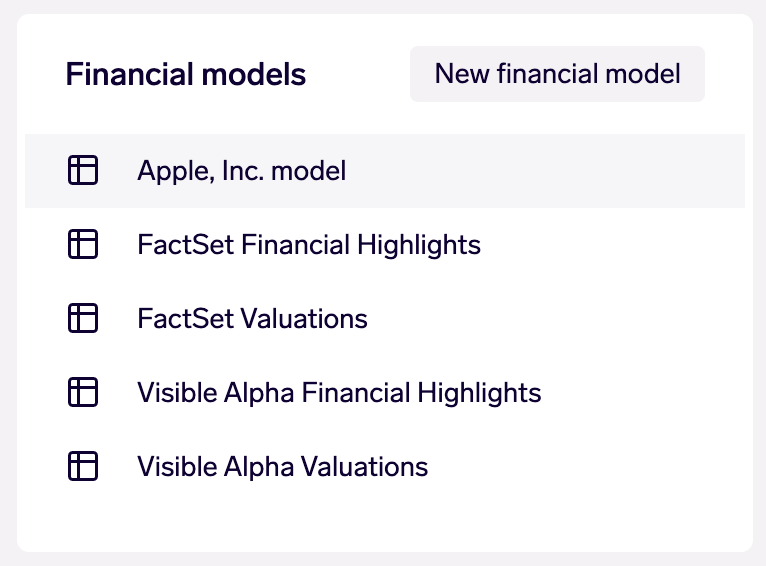 Financial models

New financial model

Apple, Inc. model

FactSet Financial Highlights

FactSet Valuations

Visible Alpha Financial Highlights

Visible Alpha Valuations